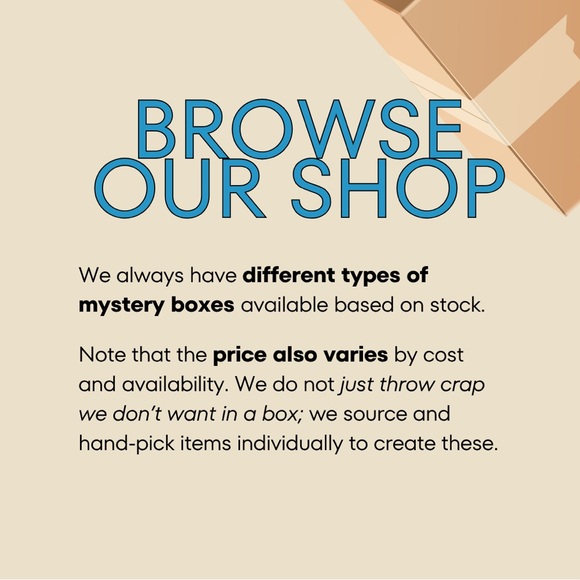 BROWSE OUR SHOP

We always have different types of mystery boxes available based on stock.

Note that the price also varies by cost and availability. We do not just throw crap we don't want in a box; we source and hand-pick items individually to create these.